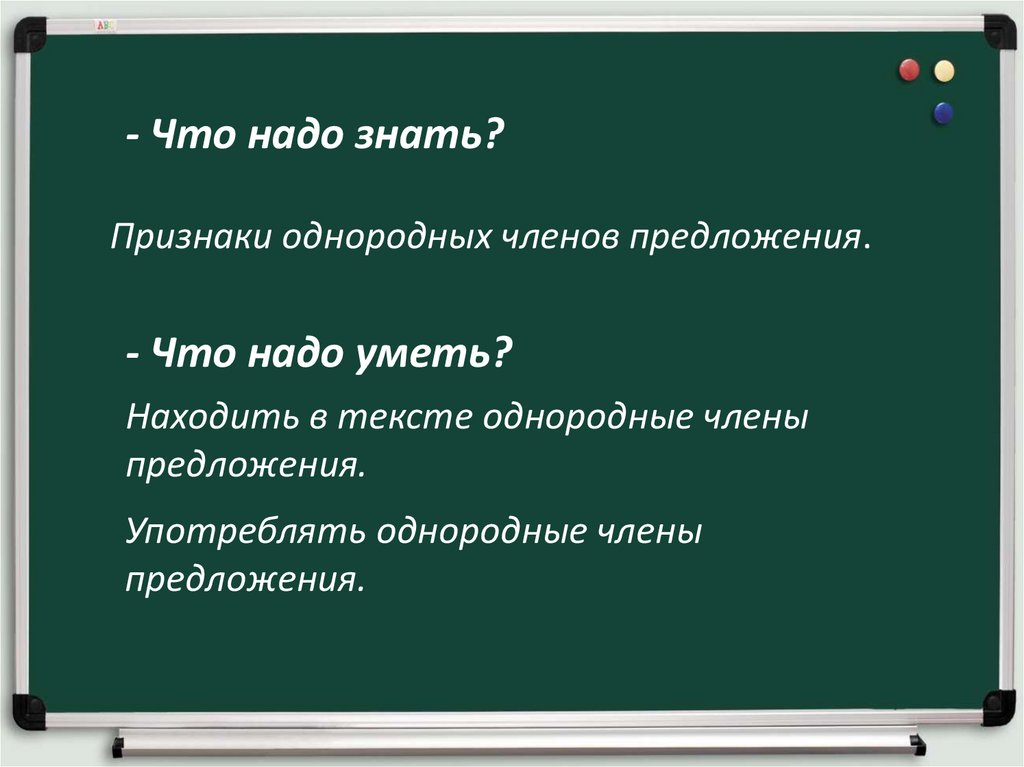 - Что надо знать?

Признаки однородных членов предложения.

- Что надо уметь?

Находить в тексте однородные члены предложения.

Употреблять однородные члены предложения.